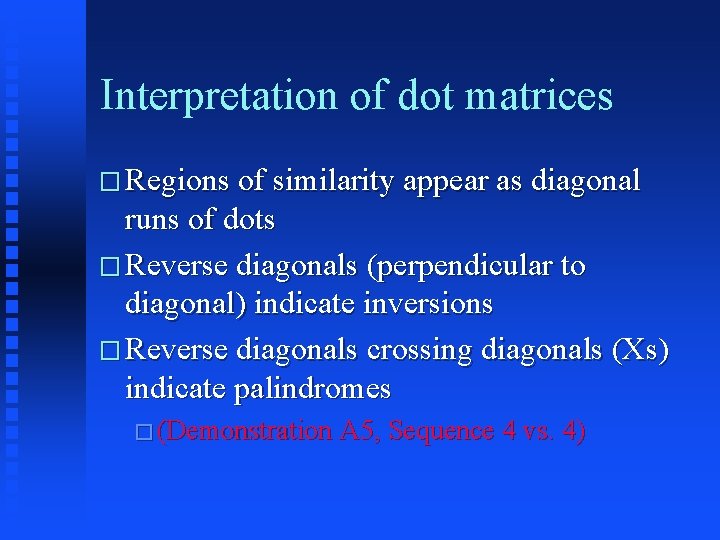 Interpretation of dot matrices

□ Regions of similarity appear as diagonal runs of dots

□ Reverse diagonals (perpendicular to diagonal) indicate inversions

□ Reverse diagonals crossing diagonals (Xs) indicate palindromes

□ (Demonstration A5, Sequence 4 vs. 4)